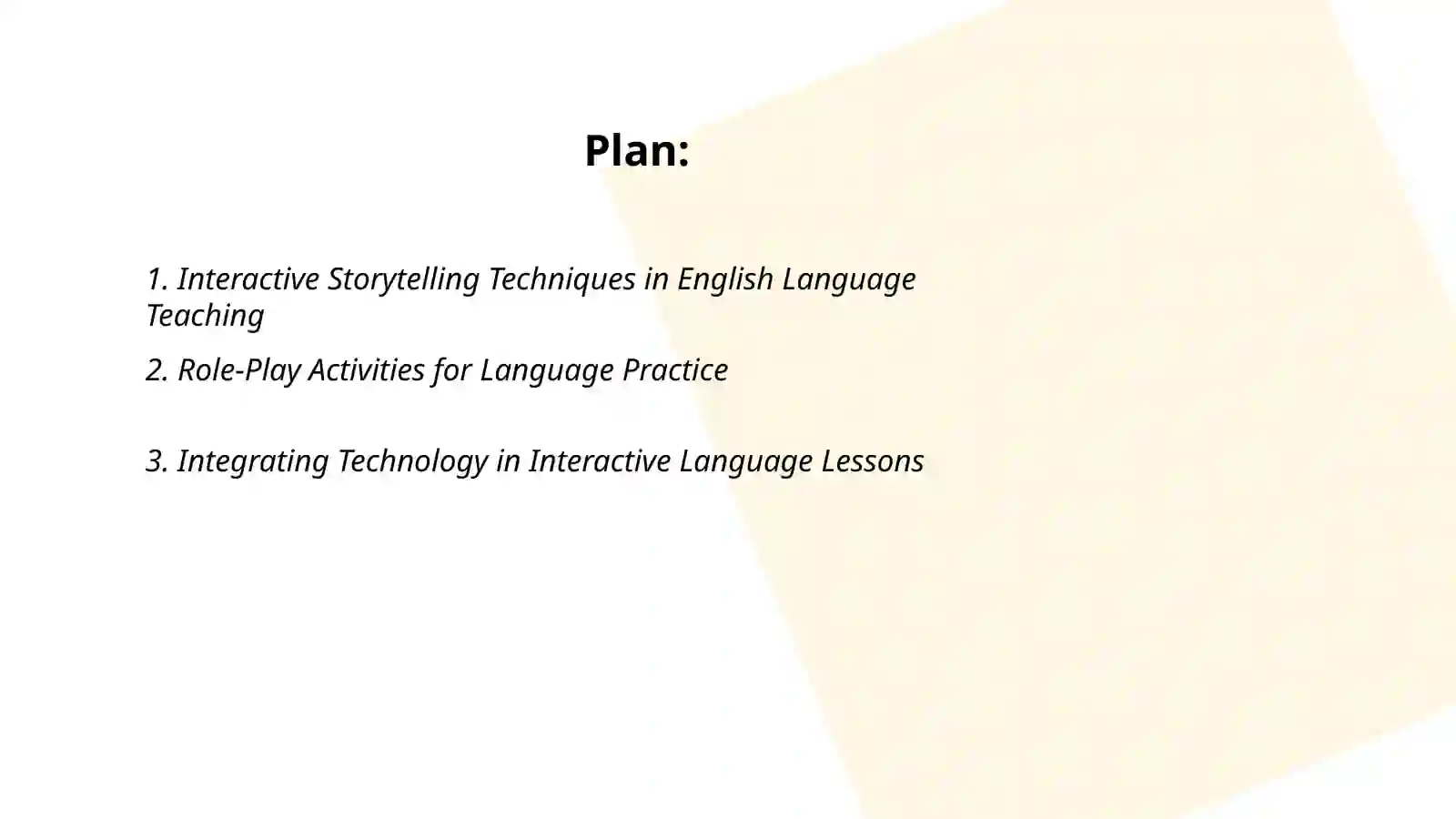 Plan:

1. Interactive Storytelling Techniques in English Language Teaching

2. Role-Play Activities for Language Practice

3. Integrating Technology in Interactive Language Lessons